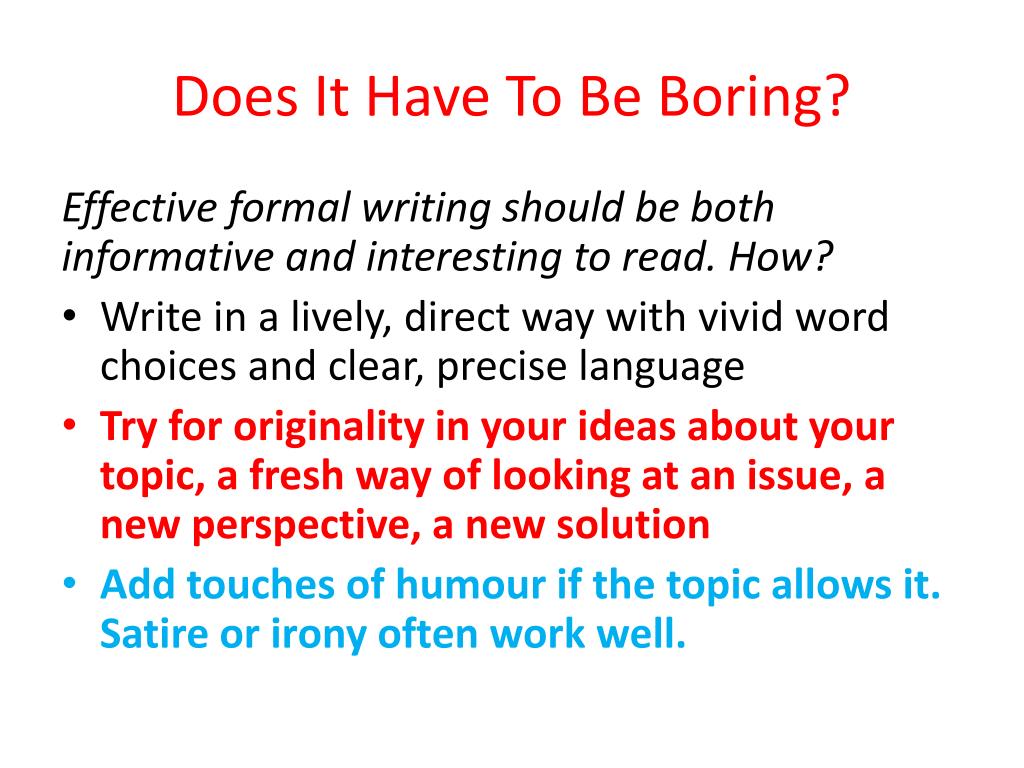 Does It Have To Be Boring?

Effective formal writing should be both informative and interesting to read. How?

• Write in a lively, direct way with vivid word choices and clear, precise language
• Try for originality in your ideas about your topic, a fresh way of looking at an issue, a new perspective, a new solution
• Add touches of humour if the topic allows it. Satire or irony often work well.